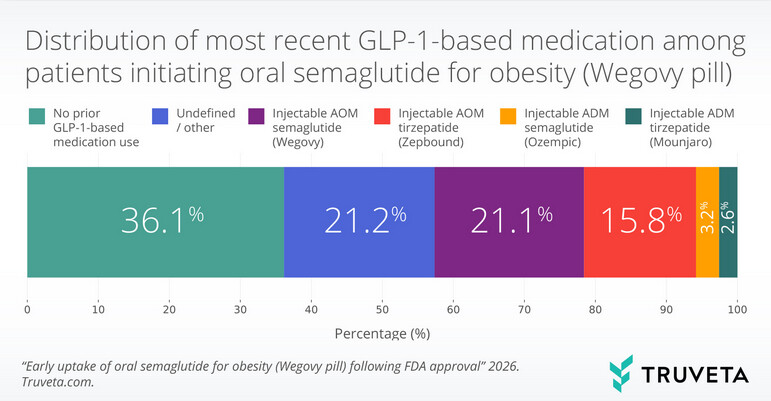 Distribution of most recent GLP-1-based medication among patients initiating oral semaglutide for obesity (Wegovy pill)

No prior GLP-1-based medication use
Undefined / other
Injectable AOM semaglutide (Wegovy)
Injectable AOM tirzepatide (Zepbound)
Injectable ADM semaglutide (Ozempic)
Injectable ADM tirzepatide (Mounjaro)

36.1%
21.2%
21.1%
15.8%
3.2%
2.6%

0
10
20
30
40
50
60
70
80
90
100

Percentage (%)

"Early uptake of oral semaglutide for obesity (Wegovy pill) following FDA approval" 2026. Truveta.com.

TRUVETA